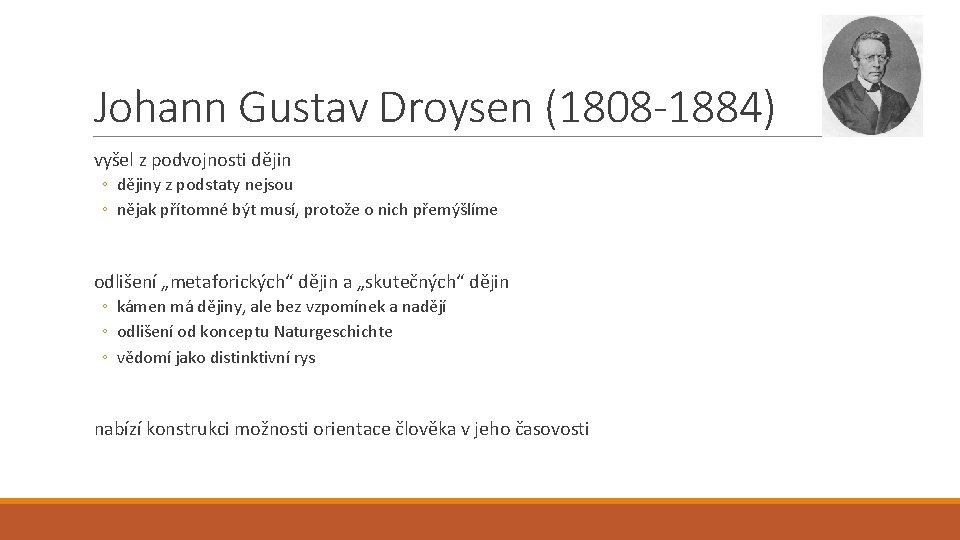 Johann Gustav Droysen (1808-1884)

vyšel z podvojnosti dějin

◦ dějiny z podstaty nejsou
◦ nějak přítomné být musí, protože o nich přemýšlíme

odlišení „metaforických“ dějin a „skutečných“ dějin

◦ kámen má dějiny, ale bez vzpomínek a nadějí
◦ odlišení od konceptu Naturgeschichte
◦ vědomí jako distinktivní rys

nabízí konstrukci možnosti orientace člověka v jeho časovosti